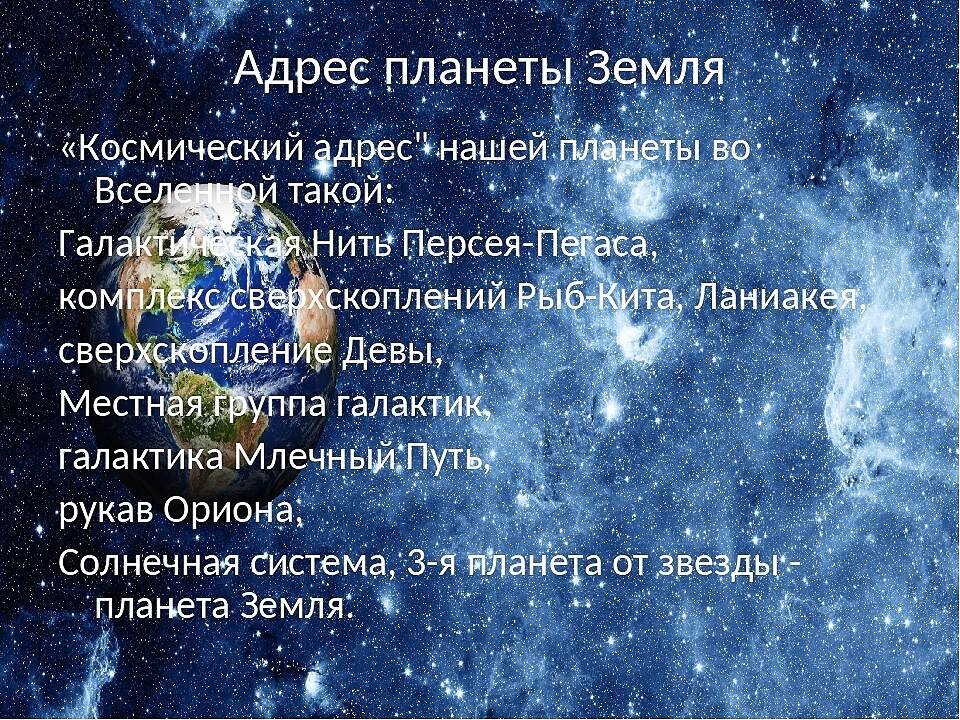 Адрес планеты Земля

«Космический адрес" нашей планеты во Вселенной такой:

Галактическая Нить Персея-Пегаса,

комплекс сверхскоплений Рыб-Кита, Ланиакея,

сверхскопление Девы,

Местная группа галактик,

галактика Млечный Путь,

рукав Ориона,

Солнечная система, 3-я планета от звезды - планета Земля.